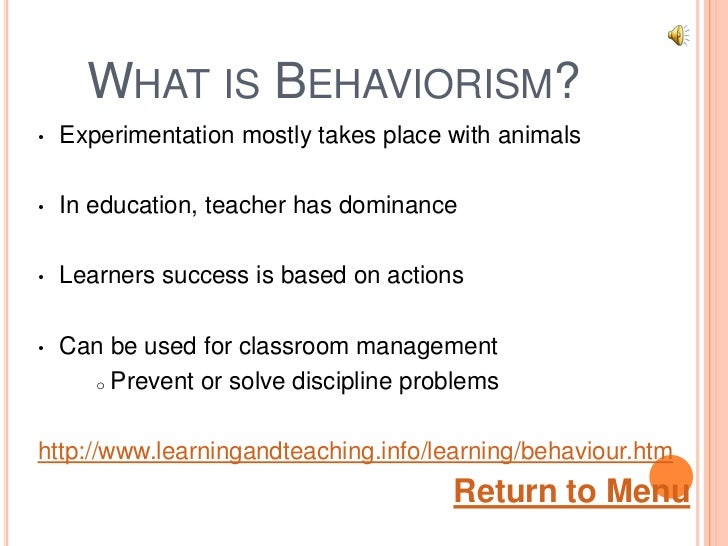 WHAT IS BEHAVIORISM?

• Experimentation mostly takes place with animals

• In education, teacher has dominance

• Learners success is based on actions

• Can be used for classroom management
  ○ Prevent or solve discipline problems

http://www.learningandteaching.info/learning/behaviour.htm

Return to Menu